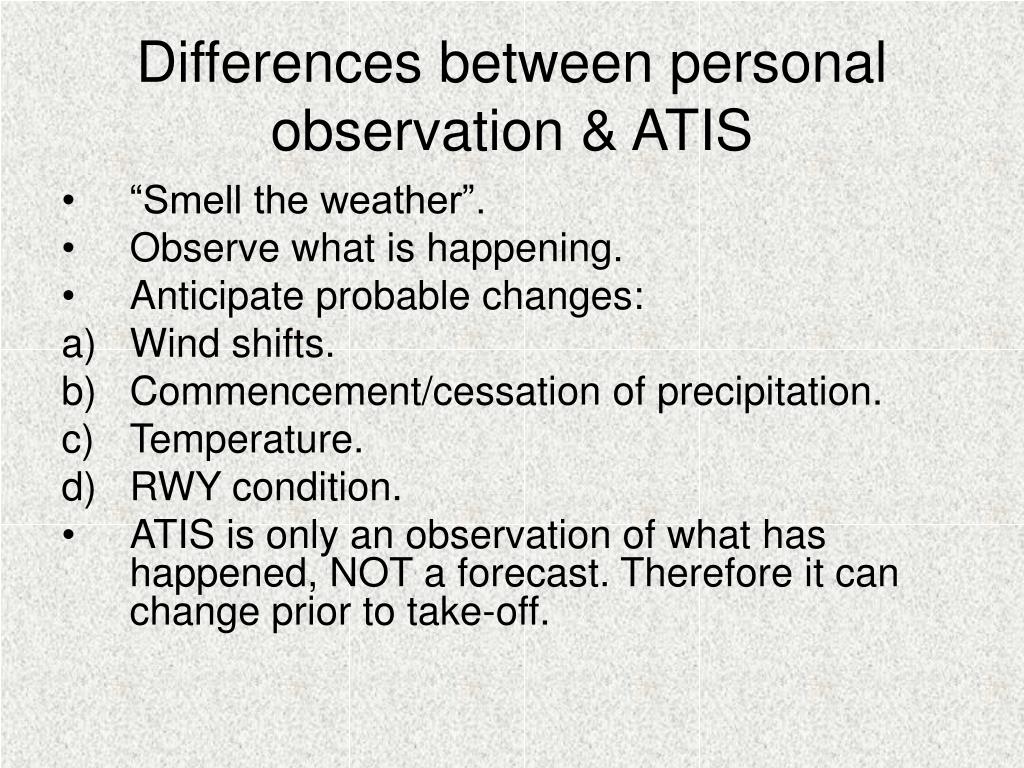 Differences between personal observation & ATIS

• “Smell the weather”.
• Observe what is happening.
• Anticipate probable changes:
a) Wind shifts.
b) Commencement/cessation of precipitation.
c) Temperature.
d) RWY condition.
• ATIS is only an observation of what has happened, NOT a forecast. Therefore it can change prior to take-off.